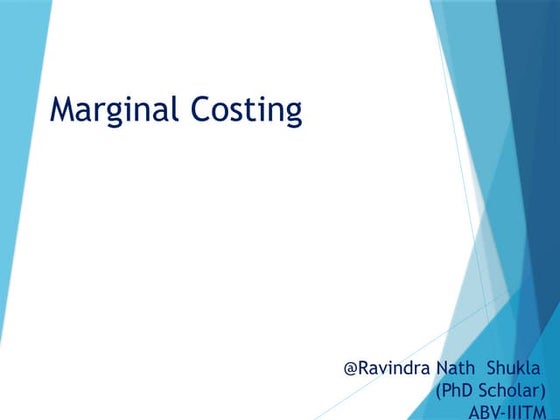 Marginal Costing

@Ravindra Nath Shukla
(PhD Scholar)
ABV-IIITM